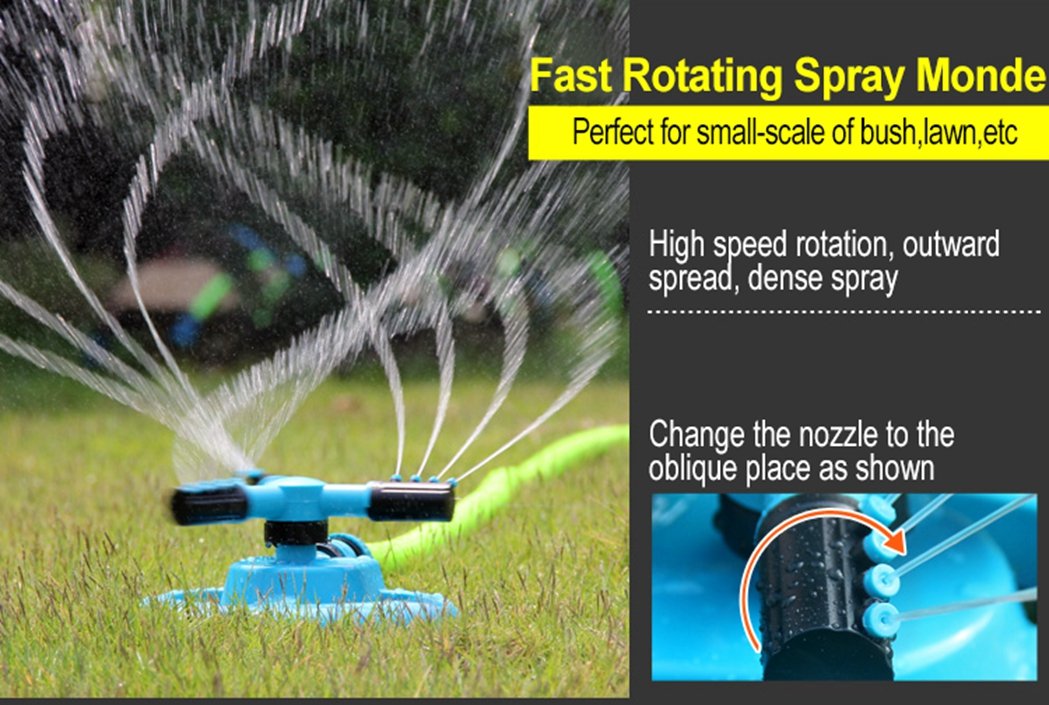 Fast Rotating Spray Monde

Perfect for small-scale of bush,lawn,etc

High speed rotation, outward spread, dense spray

Change the nozzle to the oblique place as shown